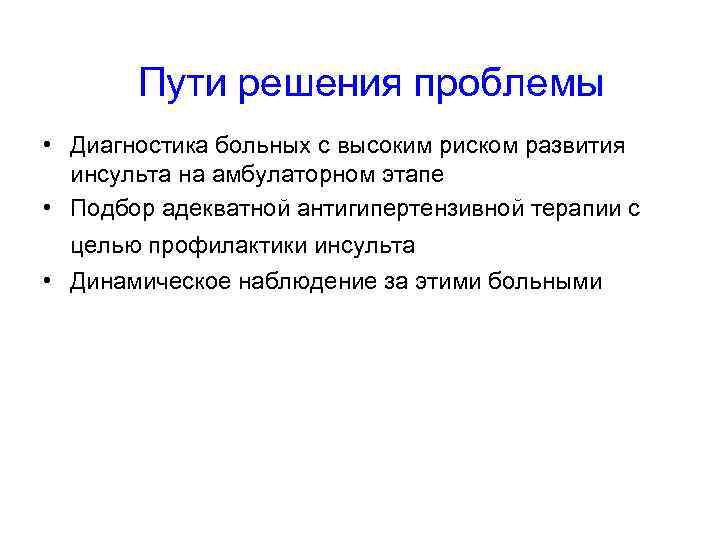 Пути решения проблемы

• Диагностика больных с высоким риском развития инсульта на амбулаторном этапе
• Подбор адекватной антигипертензивной терапии с целью профилактики инсульта
• Динамическое наблюдение за этими больными